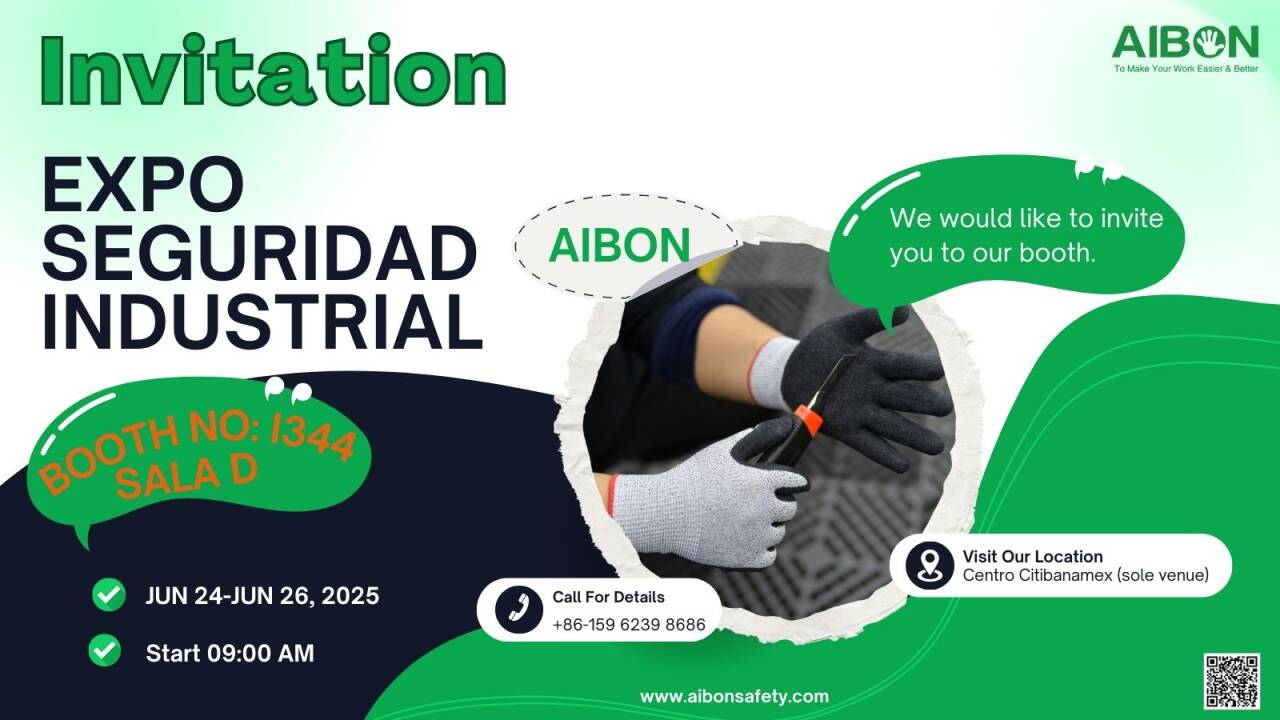 Invitation

AIBON
To Make Your Work Easier & Better

EXPO SEGURIDAD INDUSTRIAL

AIBON

We would like to invite you to our booth.

BOOTH NO: I344
SALA D

JUN 24-JUN 26, 2025

Start 09:00 AM

Call For Details
+86-159 6239 8686

Visit Our Location
Centro Citibanamex (sole venue)

www.aibonsafety.com